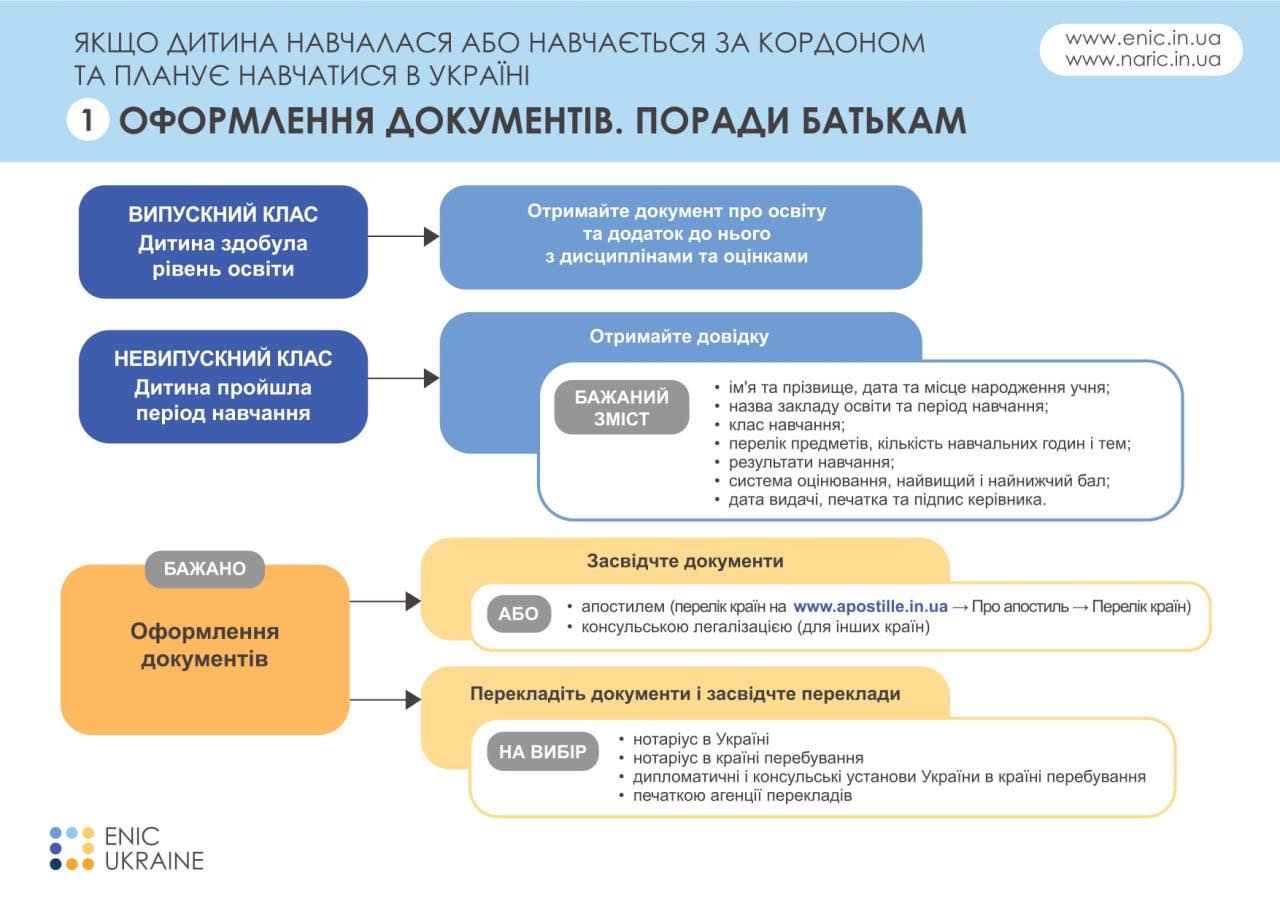 ЯКЩО ДИТИНА НАВЧАЛАСЯ АБО НАВЧАЄТЬСЯ ЗА КОРДОНОМ ТА ПЛАНУЄ НАВЧАТИСЯ В УКРАЇНІ

www.enic.in.ua
www.naric.in.ua

1 ОФОРМЛЕННЯ ДОКУМЕНТІВ. ПОРАДИ БАТЬКАМ

ВИПУСКНИЙ КЛАС
Дитина здобула рівень освіти

Отримайте документ про освіту та додаток до нього з дисциплінами та оцінками

НЕВИПУСКНИЙ КЛАС
Дитина пройшла період навчання

Отримайте довідку

БАЖАНИЙ ЗМІСТ

• ім'я та прізвище, дата та місце народження учня;
• назва закладу освіти та період навчання;
• клас навчання;
• перелік предметів, кількість навчальних годин і тем;
• результати навчання;
• система оцінювання, найвищий і найнижчий бал;
• дата видачі, печатка та підпис керівника.

БАЖАНО

Оформлення документів

Засвідчте документи

АБО

• апостилем (перелік країн на www.apostille.in.ua → Про апостиль → Перелік країн)
• консульською легалізацією (для інших країн)

Перекладіть документи і засвідчте переклади

НА ВИБІР

• нотаріус в Україні
• нотаріус в країні перебування
• дипломатичні і консульські установи України в країні перебування
• печаткою агенції перекладів

ENIC UKRAINE